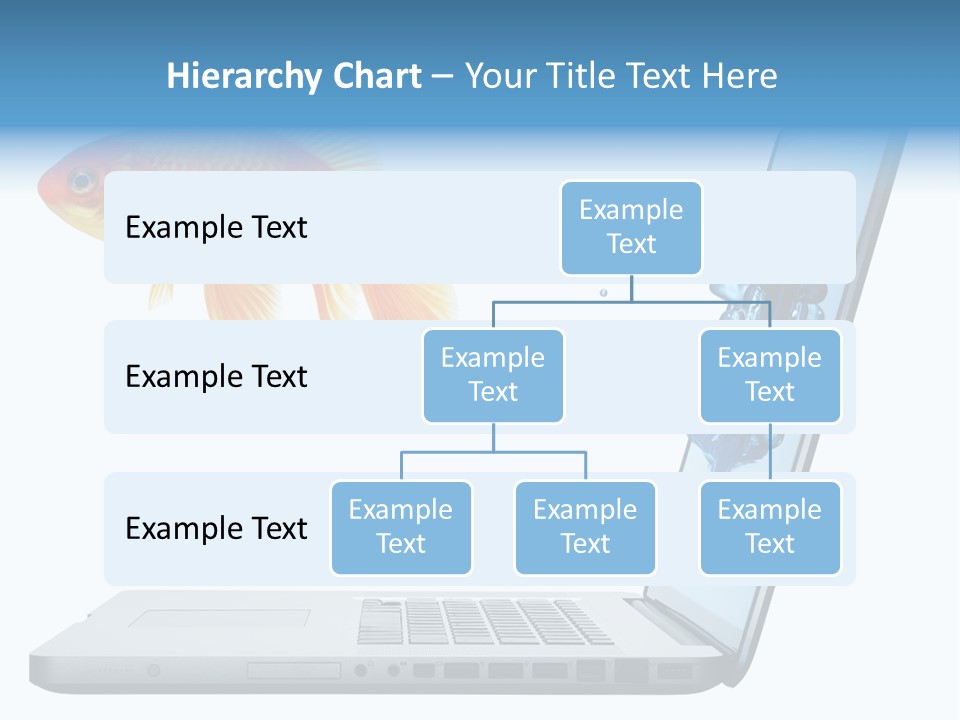 Hierarchy Chart – Your Title Text Here

Example Text

Example Text

Example Text

Example Text

Example Text

Example Text

Example Text

Example Text

Example Text